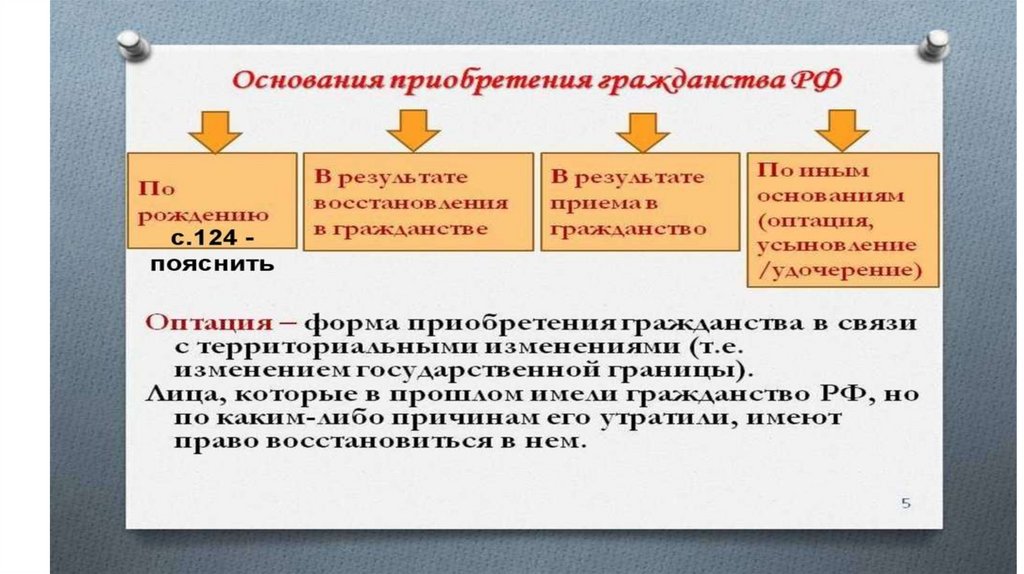 Основания приобретения гражданства РФ

По рождению
с.124 - пояснить

В результате восстановления в гражданстве

В результате приема в гражданство

По иным основаниям (оптация, усыновление /удочерение)

Оптация – форма приобретения гражданства в связи с территориальными изменениями (т.е. изменением государственной границы).
Лица, которые в прошлом имели гражданство РФ, но по каким-либо причинам его утратили, имеют право восстановиться в нем.

5